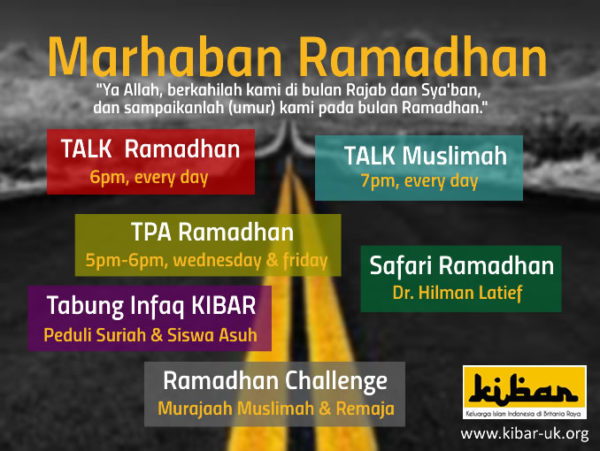 Marhaban Ramadhan

"Ya Allah, berkahilah kami di bulan Rajab dan Sya'ban, dan sampaikanlah (umur) kami pada bulan Ramadhan."

TALK Ramadhan
6pm, every day

TALK Muslimah
7pm, every day

TPA Ramadhan
5pm-6pm, wednesday & friday

Safari Ramadhan
Dr. Hilman Latief

Tabung Infaq KIBAR
Peduli Suriah & Siswa Asuh

Ramadhan Challenge
Murajaah Muslimah & Remaja

kibar
Keluarga Islam Indonesia di Britania Raya

www.kibar-uk.org